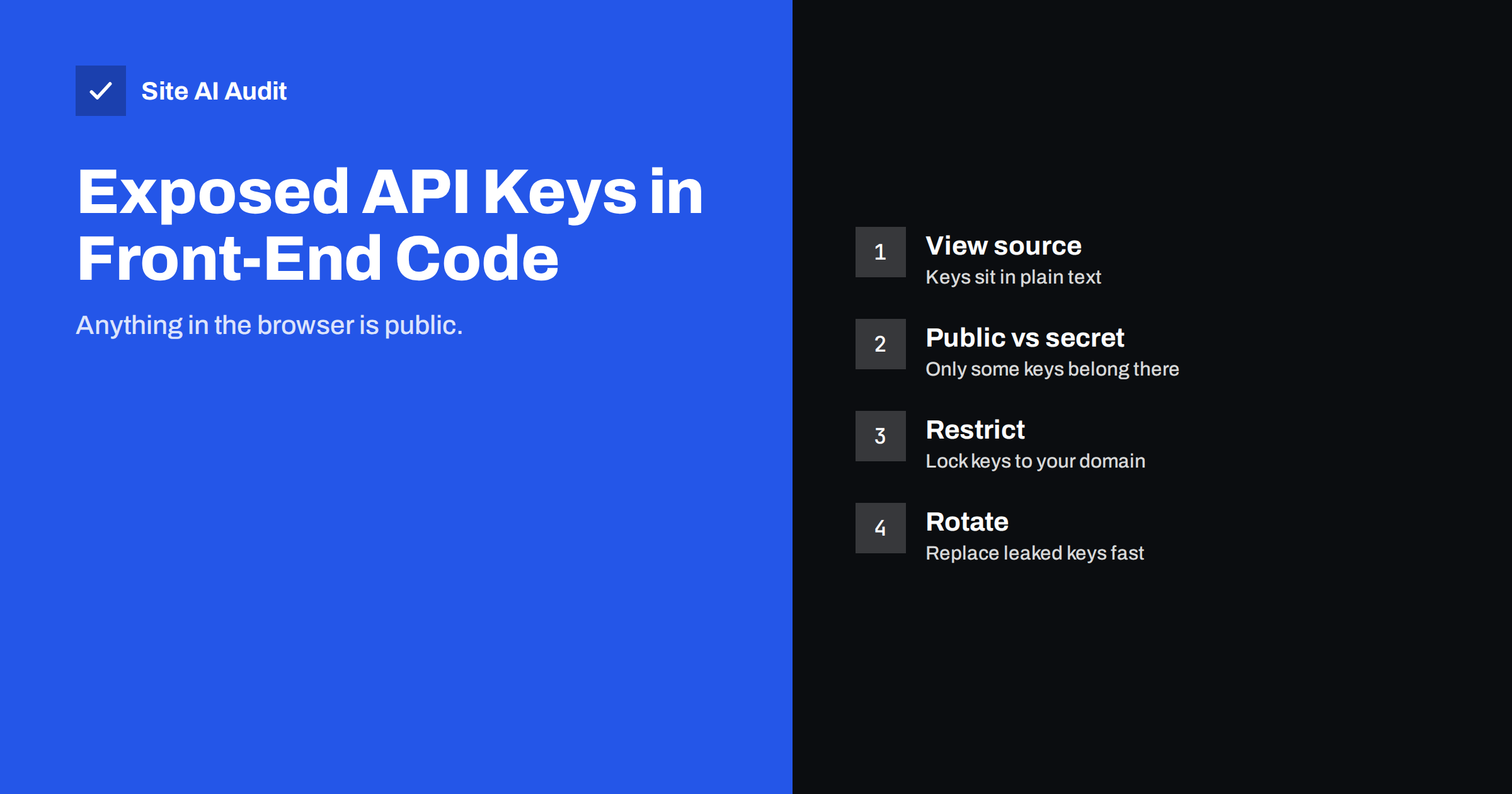 Site AI Audit

Exposed API Keys in Front-End Code

Anything in the browser is public.

1
View source
Keys sit in plain text

2
Public vs secret
Only some keys belong there

3
Restrict
Lock keys to your domain

4
Rotate
Replace leaked keys fast